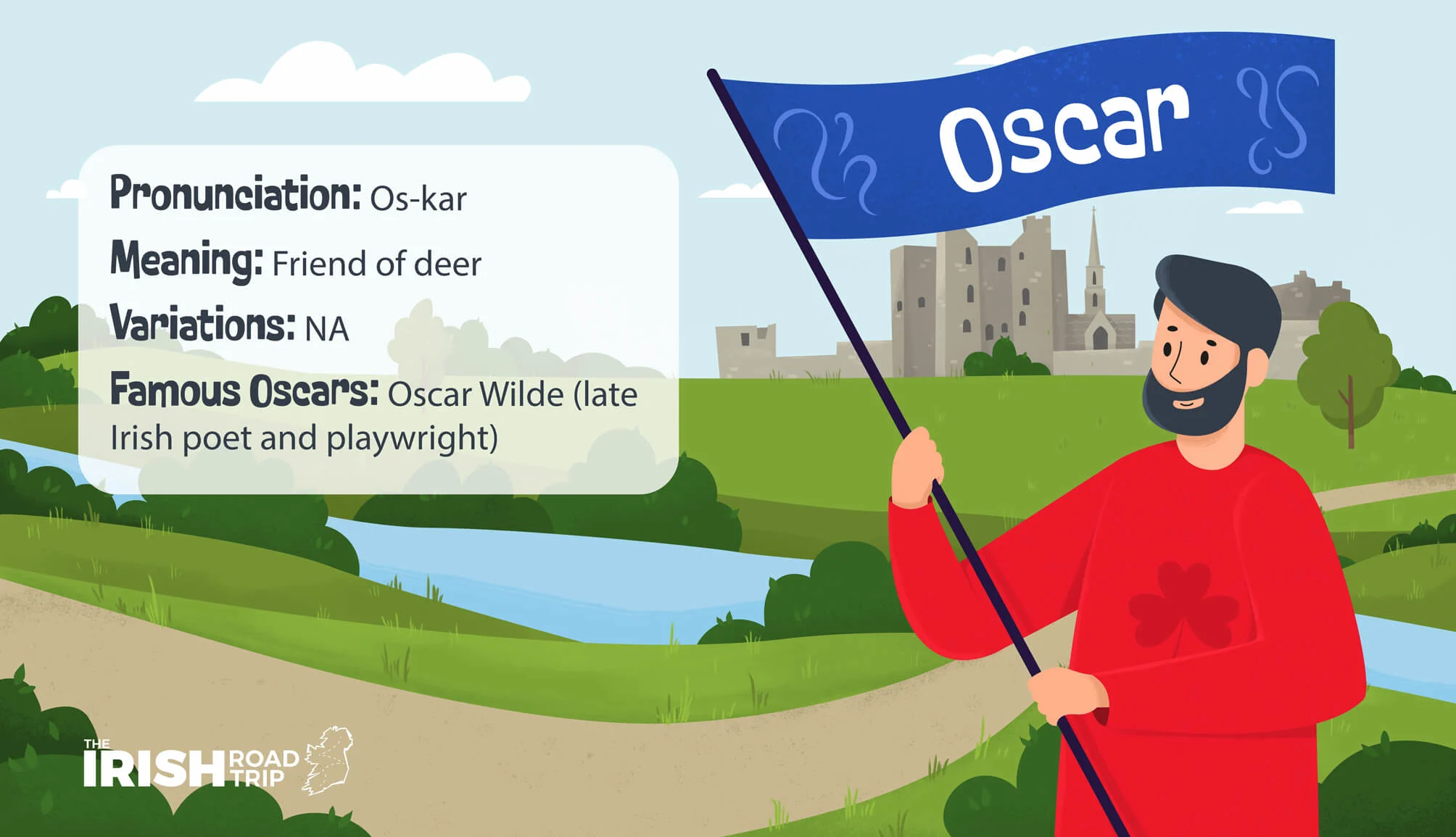 Oscar

Pronunciation: Os-kar

Meaning: Friend of deer

Variations: NA

Famous Oscars: Oscar Wilde (late Irish poet and playwright)

THE IRISH ROAD TRIP